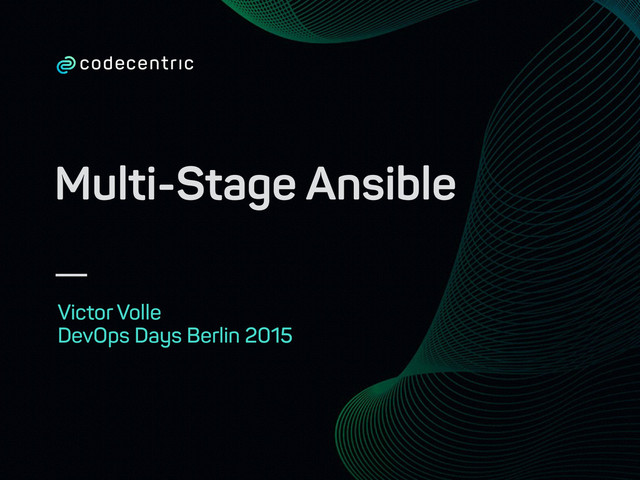 codecentric

Multi-Stage Ansible

Victor Volle
DevOps Days Berlin 2015